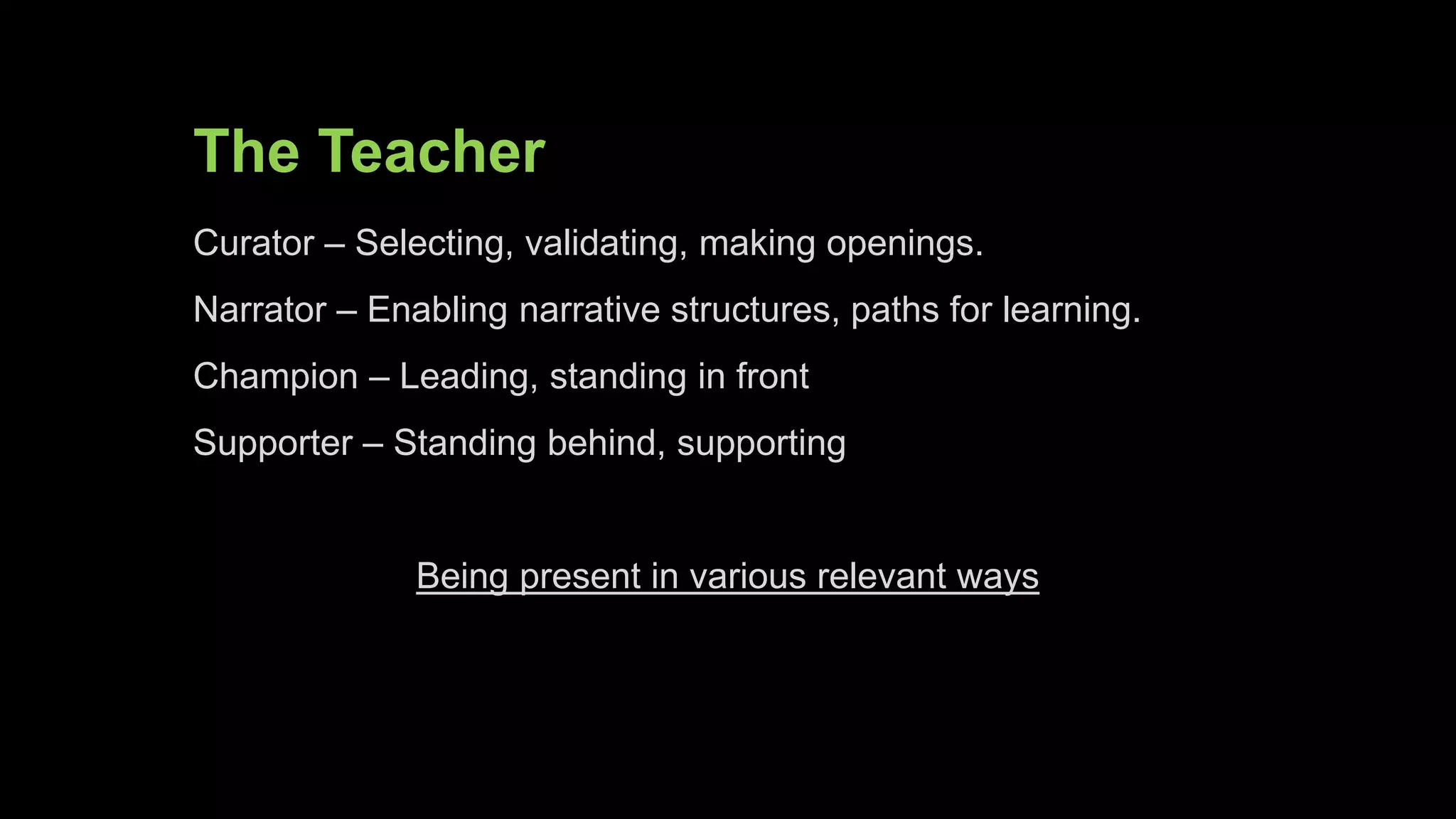 The Teacher

Curator – Selecting, validating, making openings.

Narrator – Enabling narrative structures, paths for learning.

Champion – Leading, standing in front

Supporter – Standing behind, supporting

Being present in various relevant ways